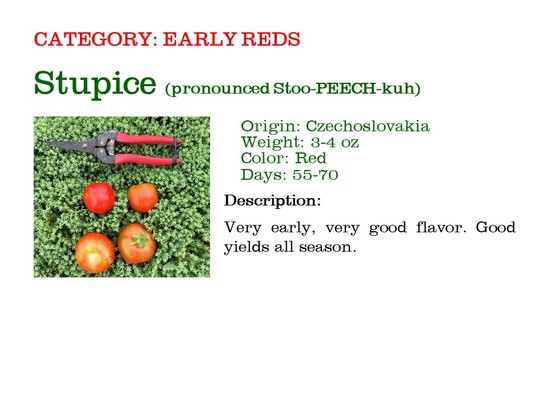 CATEGORY: EARLY REDS

Stupice (pronounced Stoo-PEECH-kuh)

Origin: Czechoslovakia
Weight: 3-4 oz
Color: Red
Days: 55-70

Description:

Very early, very good flavor. Good yields all season.